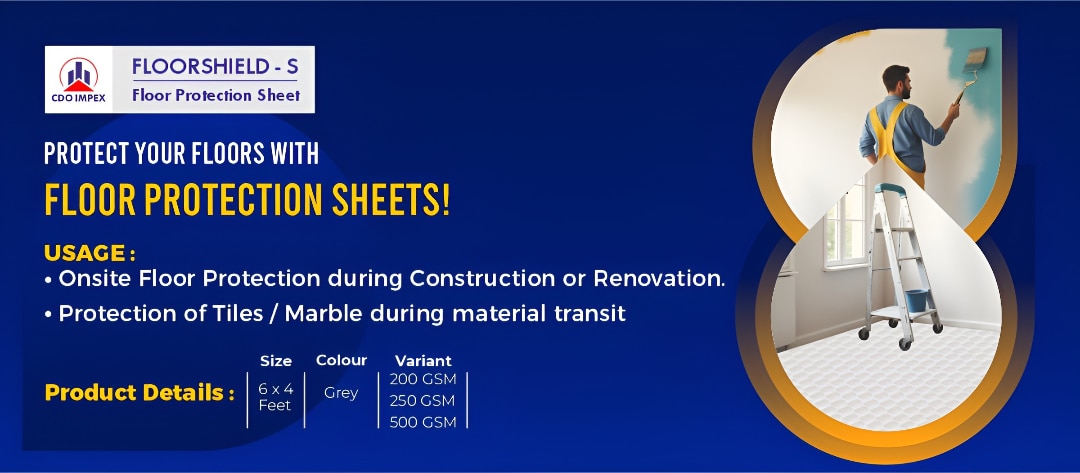 CDO IMPEX

FLOORSHIELD - S
Floor Protection Sheet

PROTECT YOUR FLOORS WITH
FLOOR PROTECTION SHEETS!

USAGE :
• Onsite Floor Protection during Construction or Renovation.
• Protection of Tiles / Marble during material transit

Product Details :

| Size | Colour | Variant |
|---|---|---|
| 6 x 4 Feet | Grey | 200 GSM 250 GSM 500 GSM |